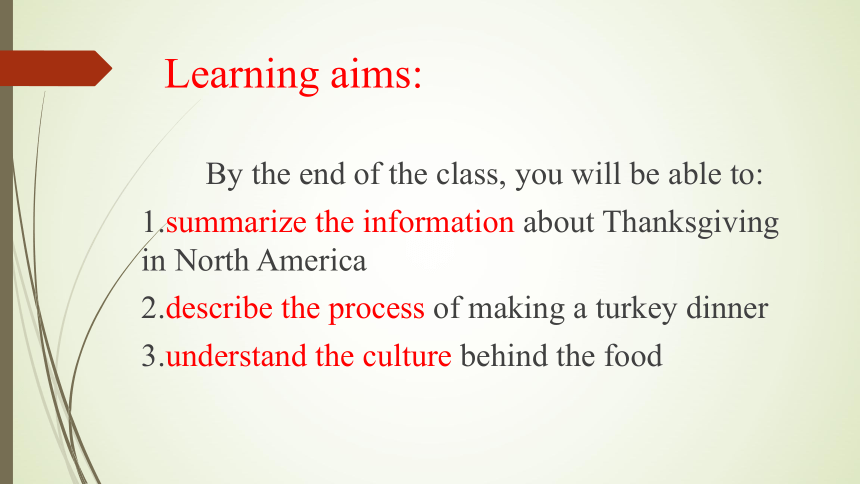 Learning aims:

By the end of the class, you will be able to:

1.summarize the information about Thanksgiving in North America

2.describe the process of making a turkey dinner

3.understand the culture behind the food